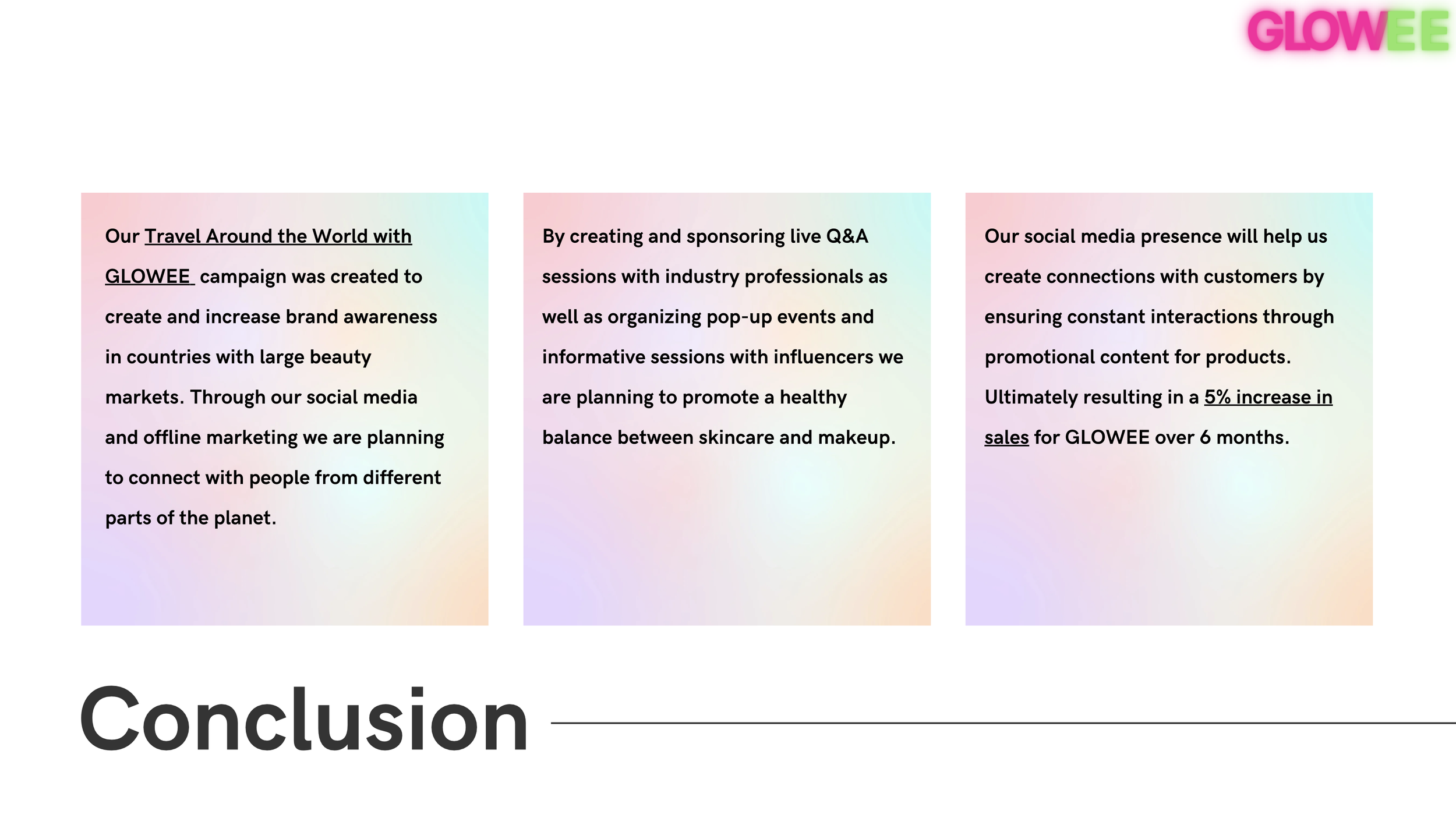 GLOWEE

Our Travel Around the World with GLOWEE campaign was created to create and increase brand awareness in countries with large beauty markets. Through our social media and offline marketing we are planning to connect with people from different parts of the planet.

By creating and sponsoring live Q&A sessions with industry professionals as well as organizing pop-up events and informative sessions with influencers we are planning to promote a healthy balance between skincare and makeup.

Our social media presence will help us create connections with customers by ensuring constant interactions through promotional content for products. Ultimately resulting in a 5% increase in sales for GLOWEE over 6 months.

Conclusion